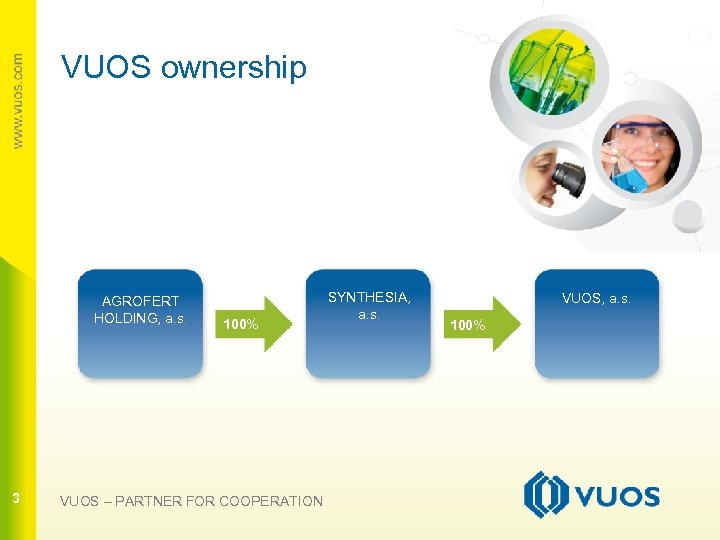 www.vuos.com

VUOS ownership

AGROFERT HOLDING, a.s.

100%

SYNTHESIA, a.s.

100%

VUOS, a.s.

3

VUOS – PARTNER FOR COOPERATION

VUOS